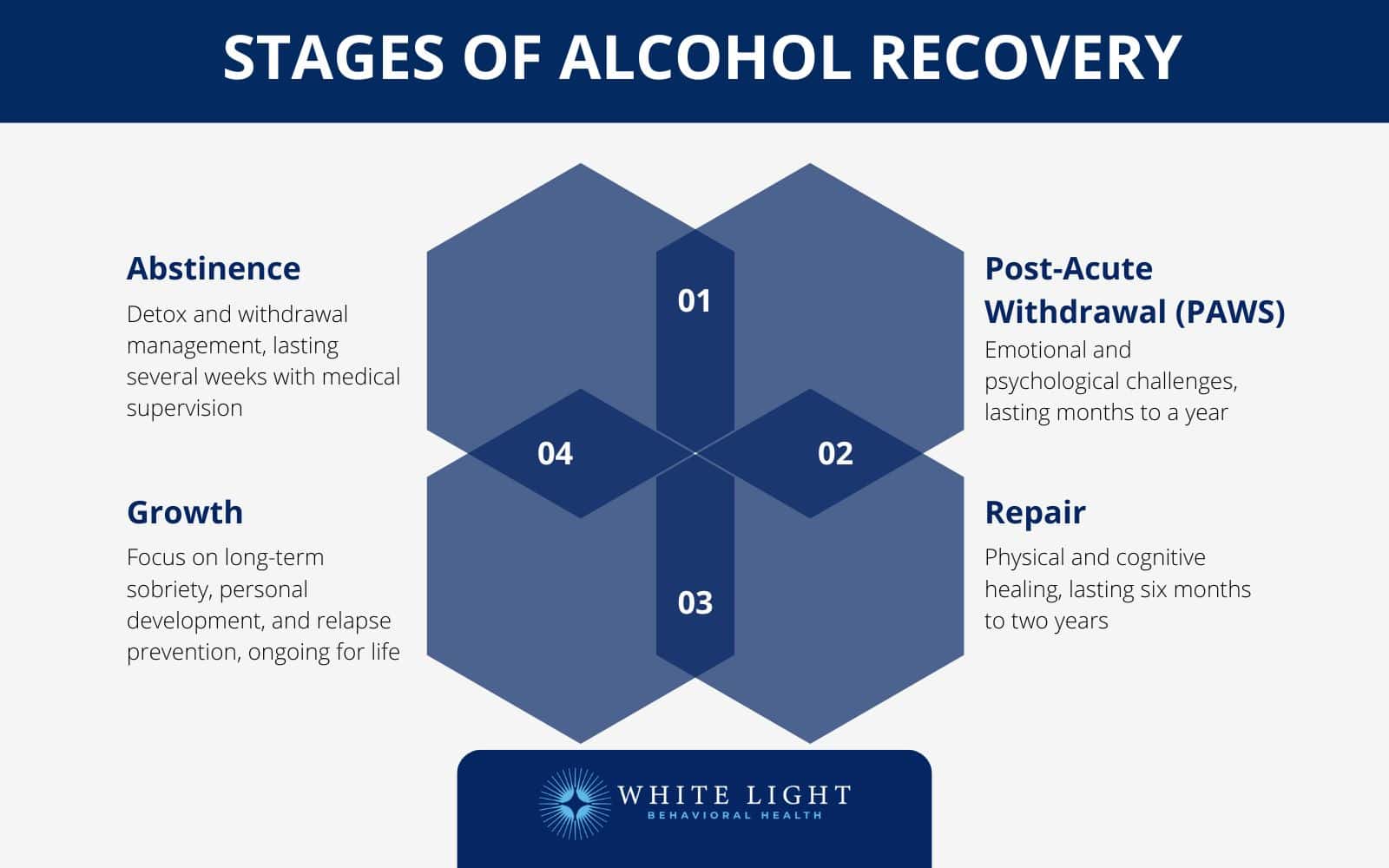 STAGES OF ALCOHOL RECOVERY

Abstinence

Detox and withdrawal management, lasting several weeks with medical supervision

01

Post-Acute Withdrawal (PAWS)

Emotional and psychological challenges, lasting months to a year

04

02

Growth

Focus on long-term sobriety, personal development, and relapse prevention, ongoing for life

03

Repair

Physical and cognitive healing, lasting six months to two years

WHITE LIGHT
BEHAVIORAL HEALTH